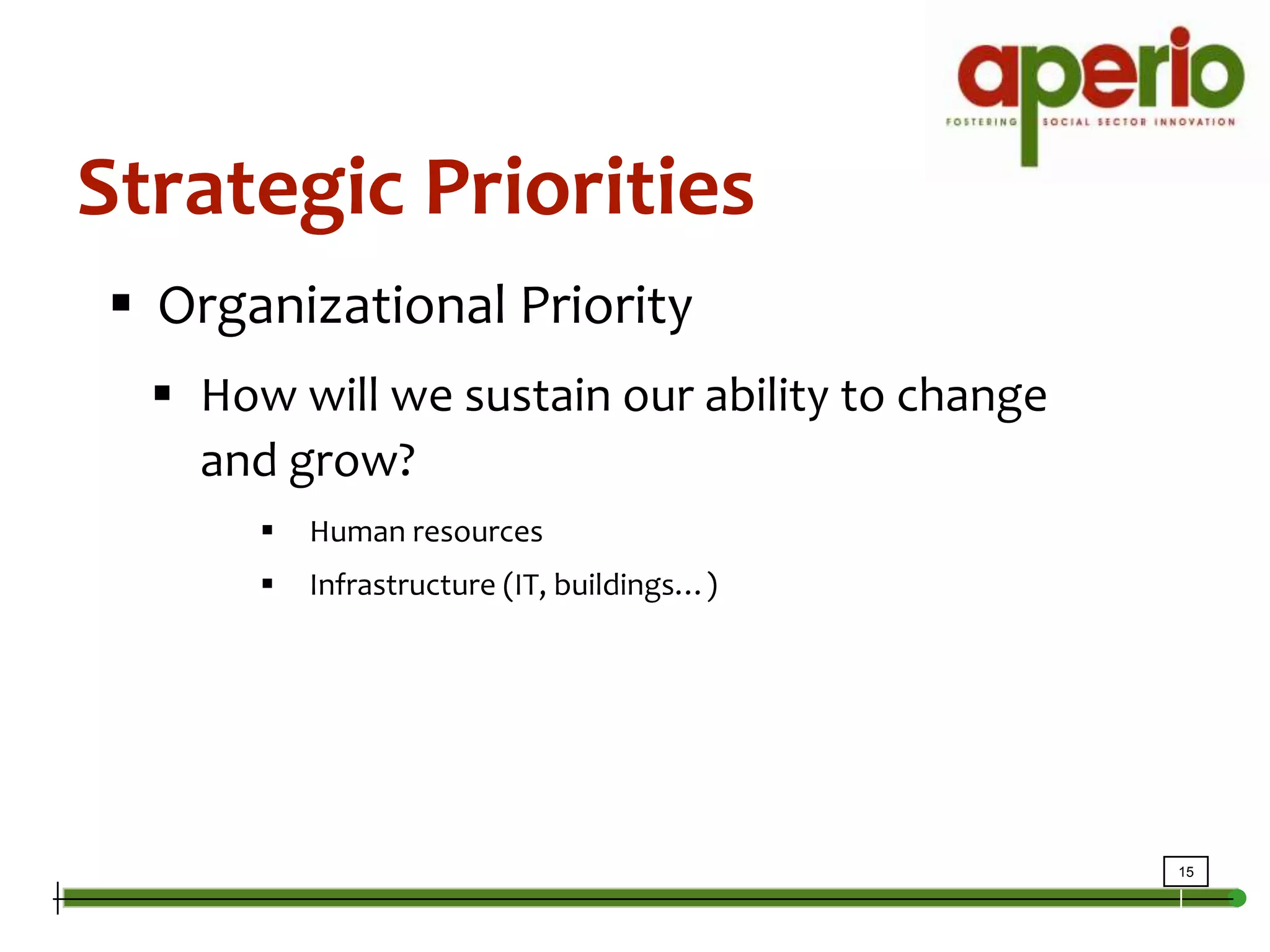 aperio
FOSTERING SOCIAL SECTOR INNOVATION

Strategic Priorities

▪ Organizational Priority

▪ How will we sustain our ability to change and grow?

▪ Human resources

▪ Infrastructure (IT, buildings…)

15